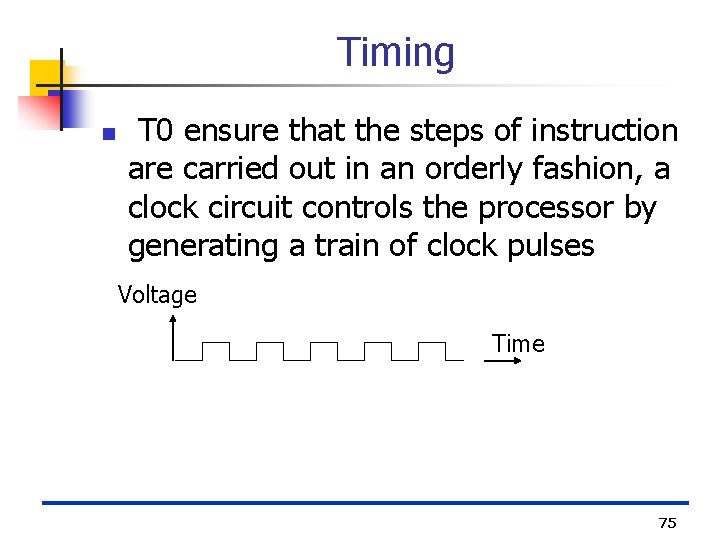 Timing

T0 ensure that the steps of instruction are carried out in an orderly fashion, a clock circuit controls the processor by generating a train of clock pulses

Voltage

Time

75